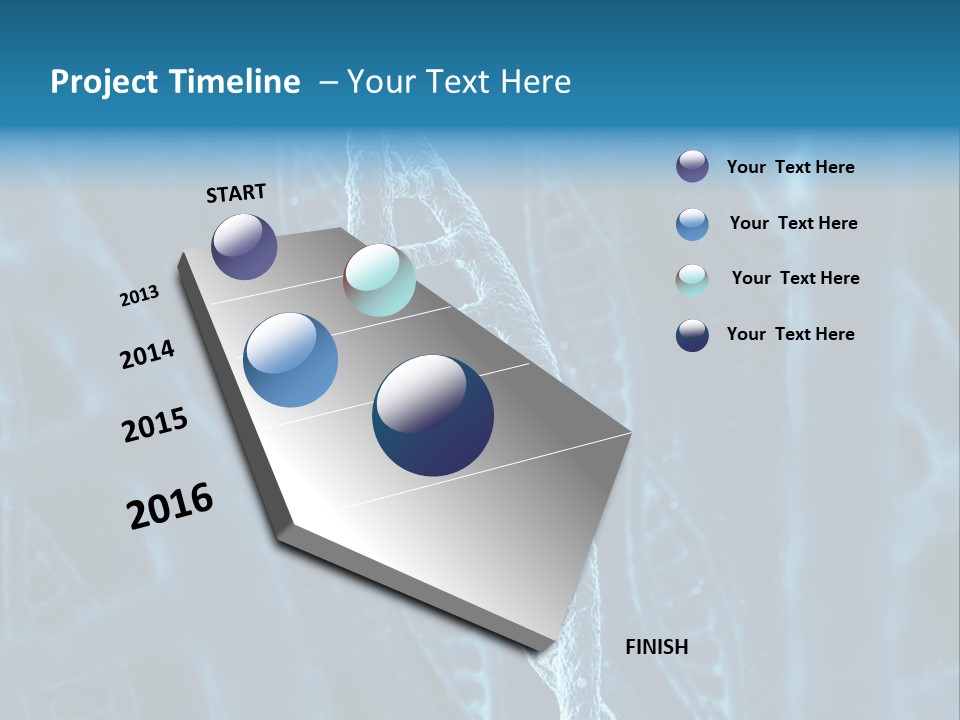 Project Timeline – Your Text Here

START

2013

2014

2015

2016

FINISH

Your Text Here

Your Text Here

Your Text Here

Your Text Here